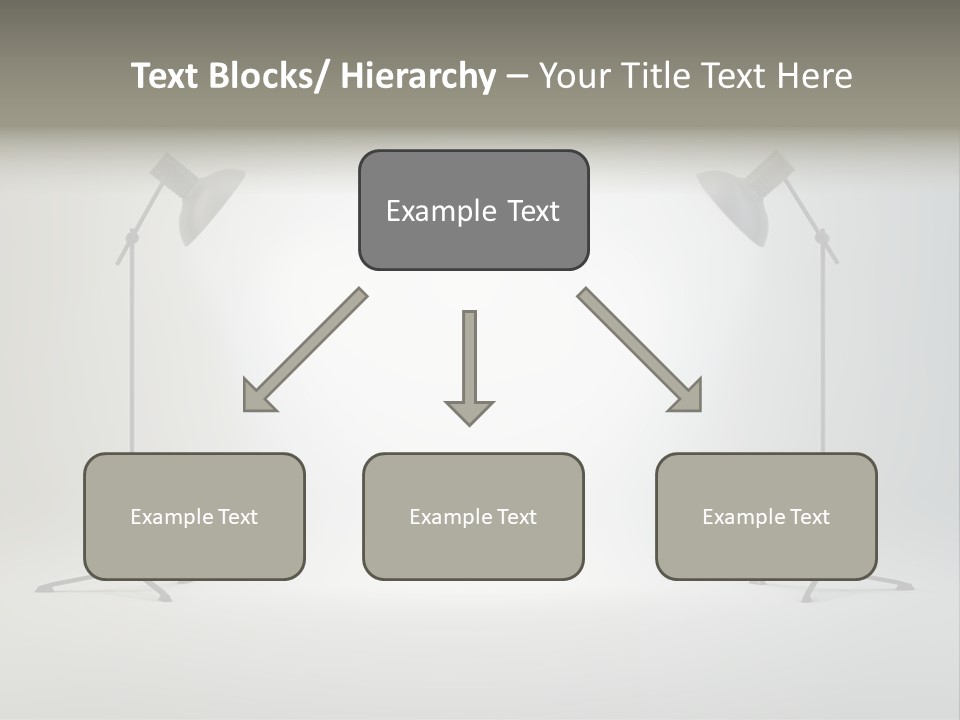 Text Blocks/ Hierarchy – Your Title Text Here

Example Text

Example Text

Example Text

Example Text